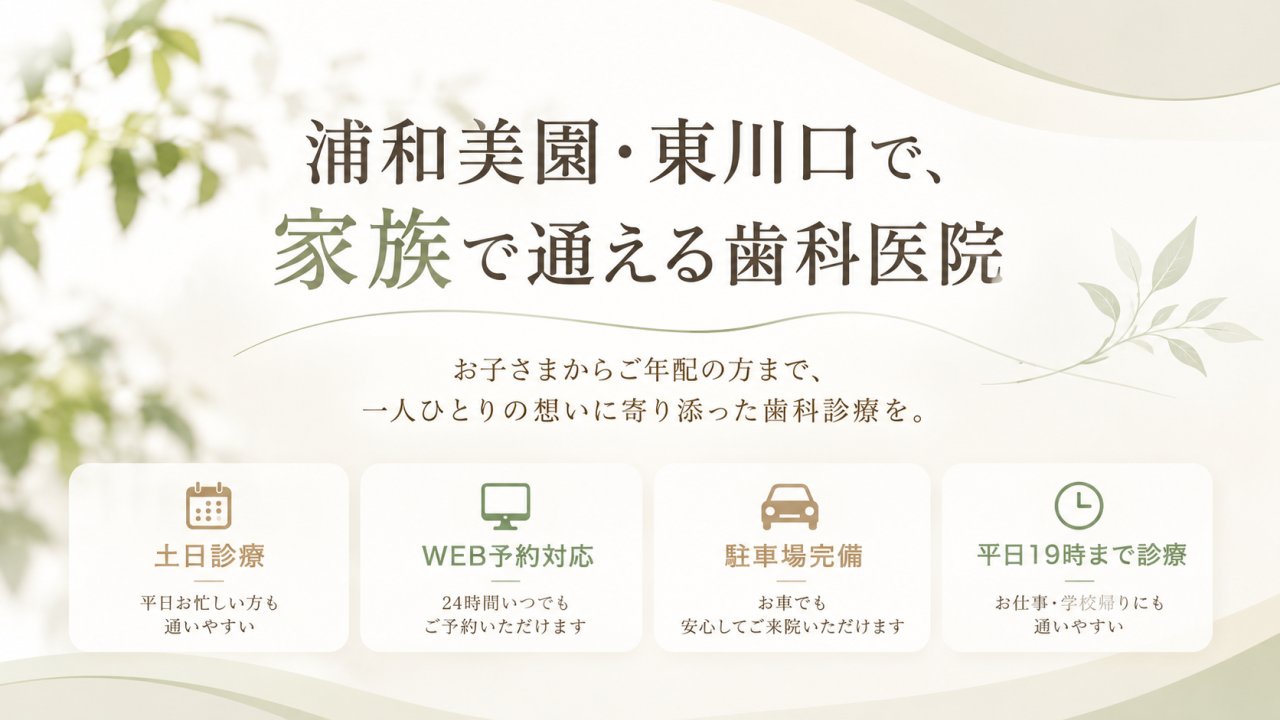 浦和美園・東川口で、
家族で通える歯科医院

お子さまからご年配の方まで、
一人ひとりの想いに寄り添った歯科診療を。

土日診療

平日お忙しい方も
通いやすい

WEB予約対応

24時間いつでも
ご予約いただけます

駐車場完備

お車でも
安心してご来院いただけます

平日19時まで診療

お仕事・学校帰りにも
通いやすい